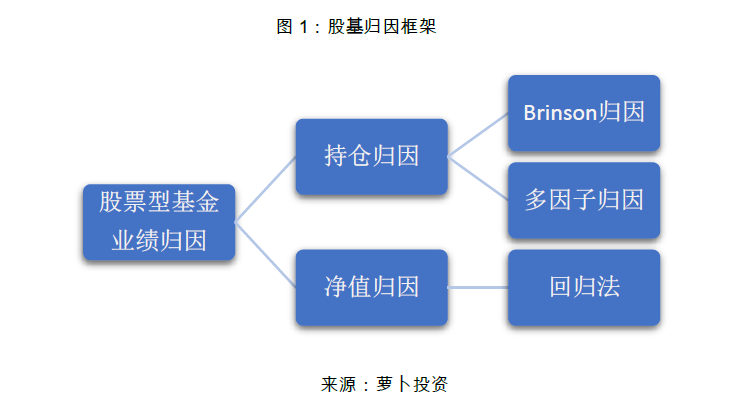 图 1：股基归因框架

股票型基金业绩归因

持仓归因

净值归因

Brinson归因

多因子归因

回归法

来源：萝卜投资